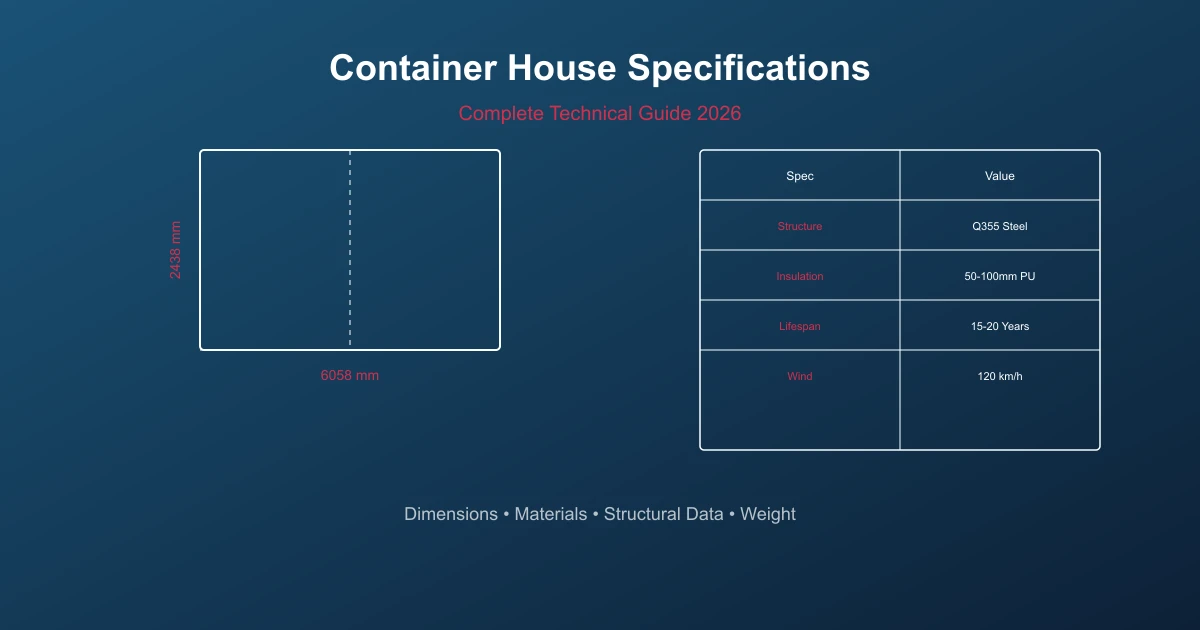 Container House Specifications

Complete Technical Guide 2026

2438 mm

6058 mm

| Spec | Value |
|---|---|
| Structure | Q355 Steel |
| Insulation | 50-100mm PU |
| Lifespan | 15-20 Years |
| Wind | 120 km/h |

Dimensions • Materials • Structural Data • Weight